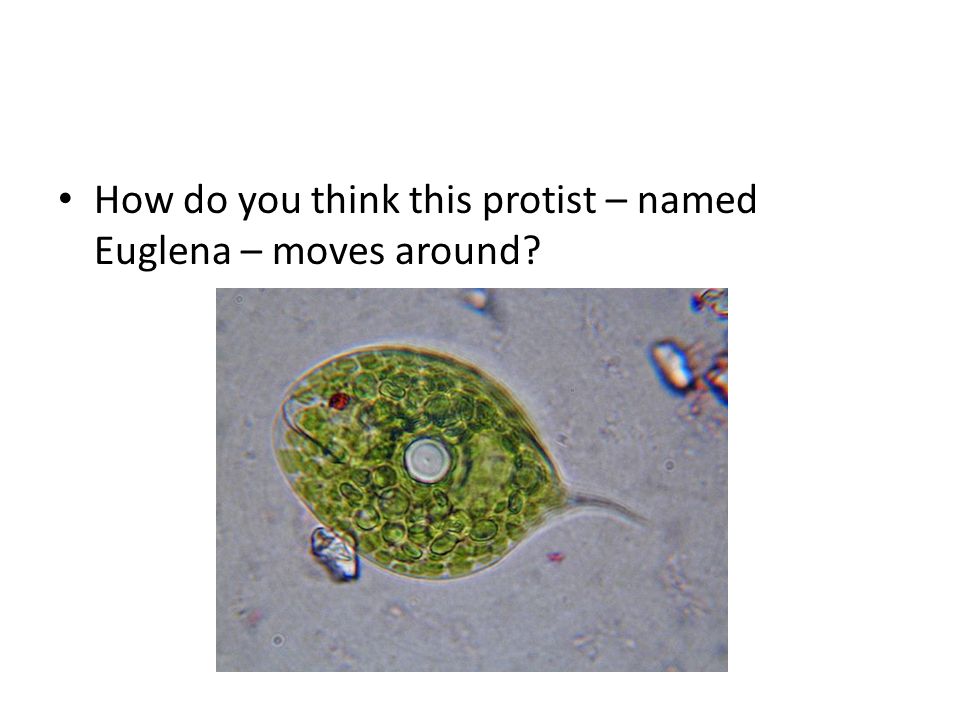 • How do you think this protist – named Euglena – moves around?